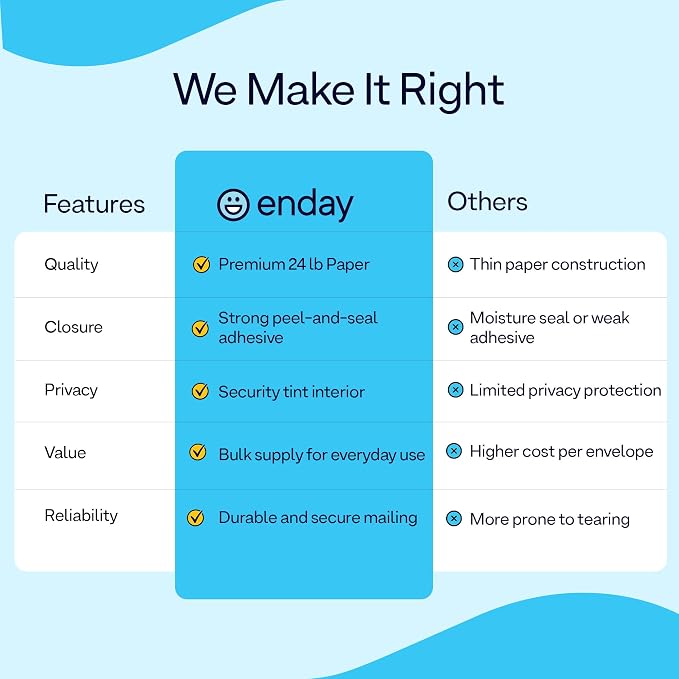 We Make It Right

| Features | enday | Others |
|---|---|---|
| Quality | Premium 24 lb Paper | Thin paper construction |
| Closure | Strong peel-and-seal adhesive | Moisture seal or weak adhesive |
| Privacy | Security tint interior | Limited privacy protection |
| Value | Bulk supply for everyday use | Higher cost per envelope |
| Reliability | Durable and secure mailing | More prone to tearing |